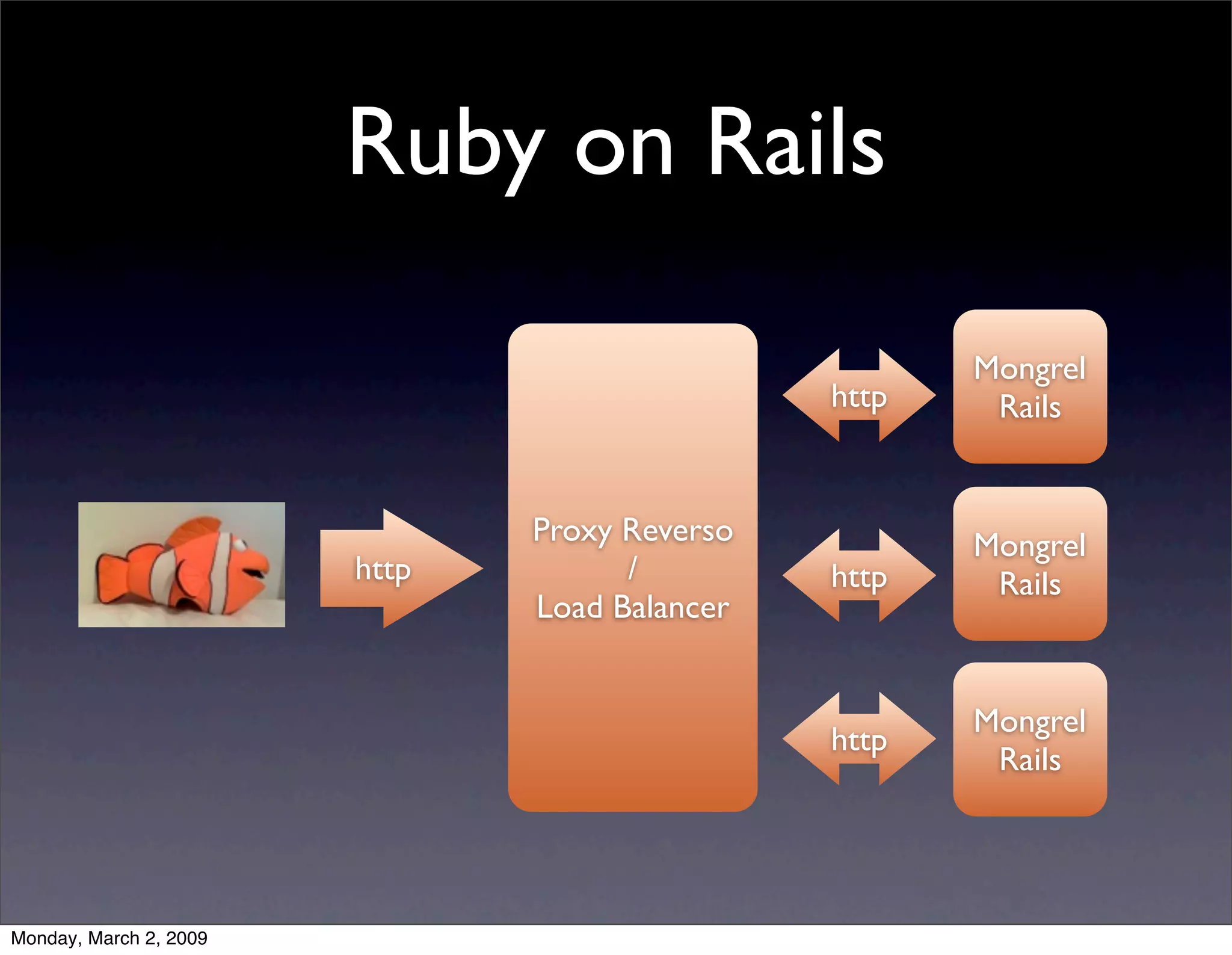 Ruby on Rails

http

Proxy Reverso
/
Load Balancer

http

Mongrel Rails

http

Mongrel Rails

http

Mongrel Rails

Monday, March 2, 2009